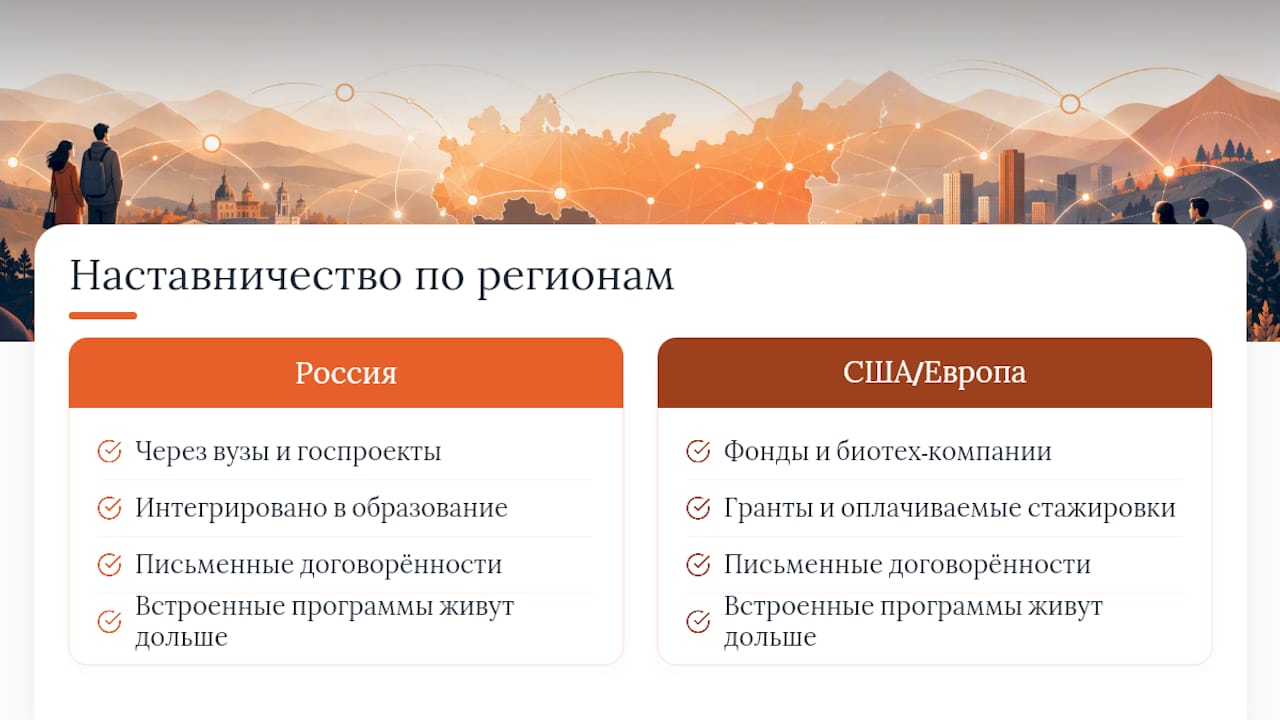 Наставничество по регионам

Россия

Через вузы и госпроекты

Интегрировано в образование

Письменные договорённости

Встроенные программы живут дольше

США/Европа

Фонды и биотех-компании

Гранты и оплачиваемые стажировки

Письменные договорённости

Встроенные программы живут дольше